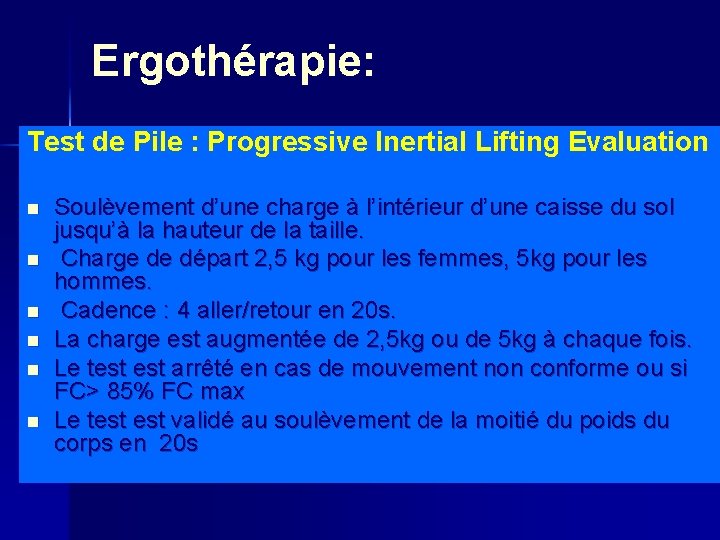 Ergothérapie:

Test de Pile : Progressive Inertial Lifting Evaluation

- Soulèvement d'une charge à l'intérieur d'une caisse du sol jusqu'à la hauteur de la taille.
- Charge de départ 2,5 kg pour les femmes, 5kg pour les hommes.
- Cadence : 4 aller/retour en 20s.
- La charge est augmentée de 2,5kg ou de 5kg à chaque fois.
- Le test est arrêté en cas de mouvement non conforme ou si FC> 85% FC max
- Le test est validé au soulèvement de la moitié du poids du corps en 20s